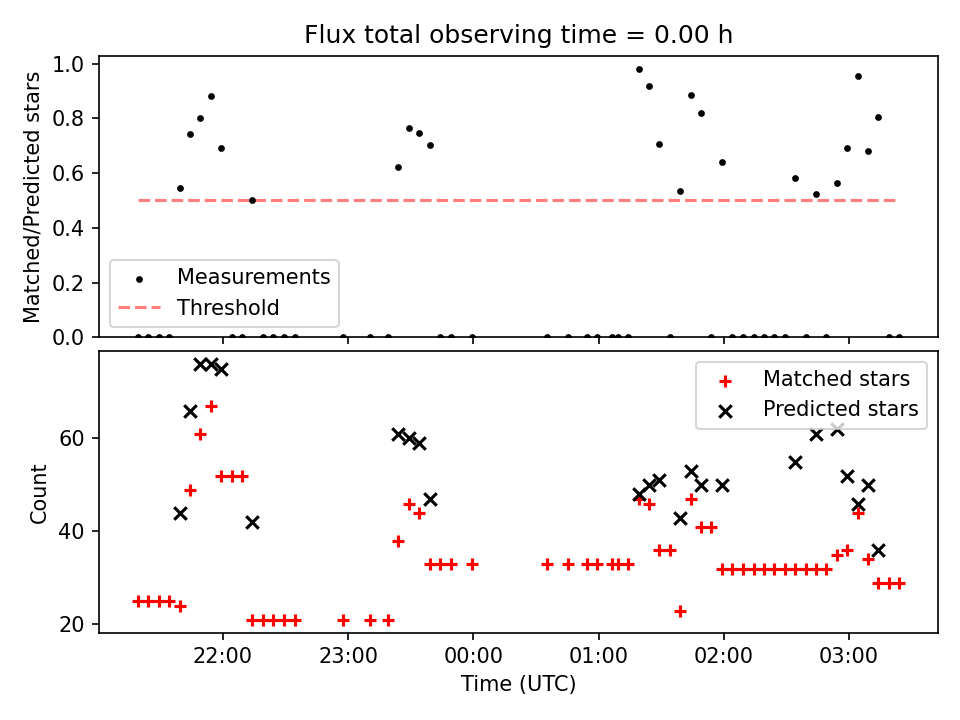 Flux total observing time = 0.00 h

Matched/Predicted stars

1.0
0.8
0.6
0.4
0.2
0.0

Measurements
Threshold

Count

60
40
20

Matched stars
Predicted stars

22:00
23:00
00:00
01:00
02:00
03:00

Time (UTC)